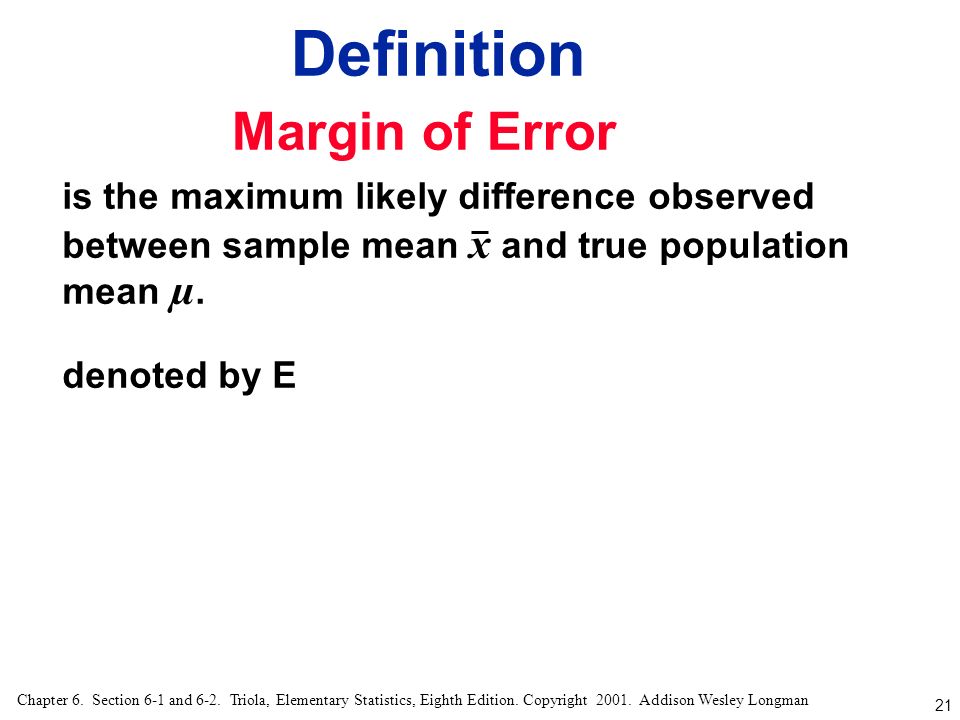 Definition

Margin of Error

is the maximum likely difference observed between sample mean $\bar{x}$ and true population mean $\mu$.

denoted by E

Chapter 6. Section 6-1 and 6-2. Triola, Elementary Statistics, Eighth Edition. Copyright 2001. Addison Wesley Longman

21